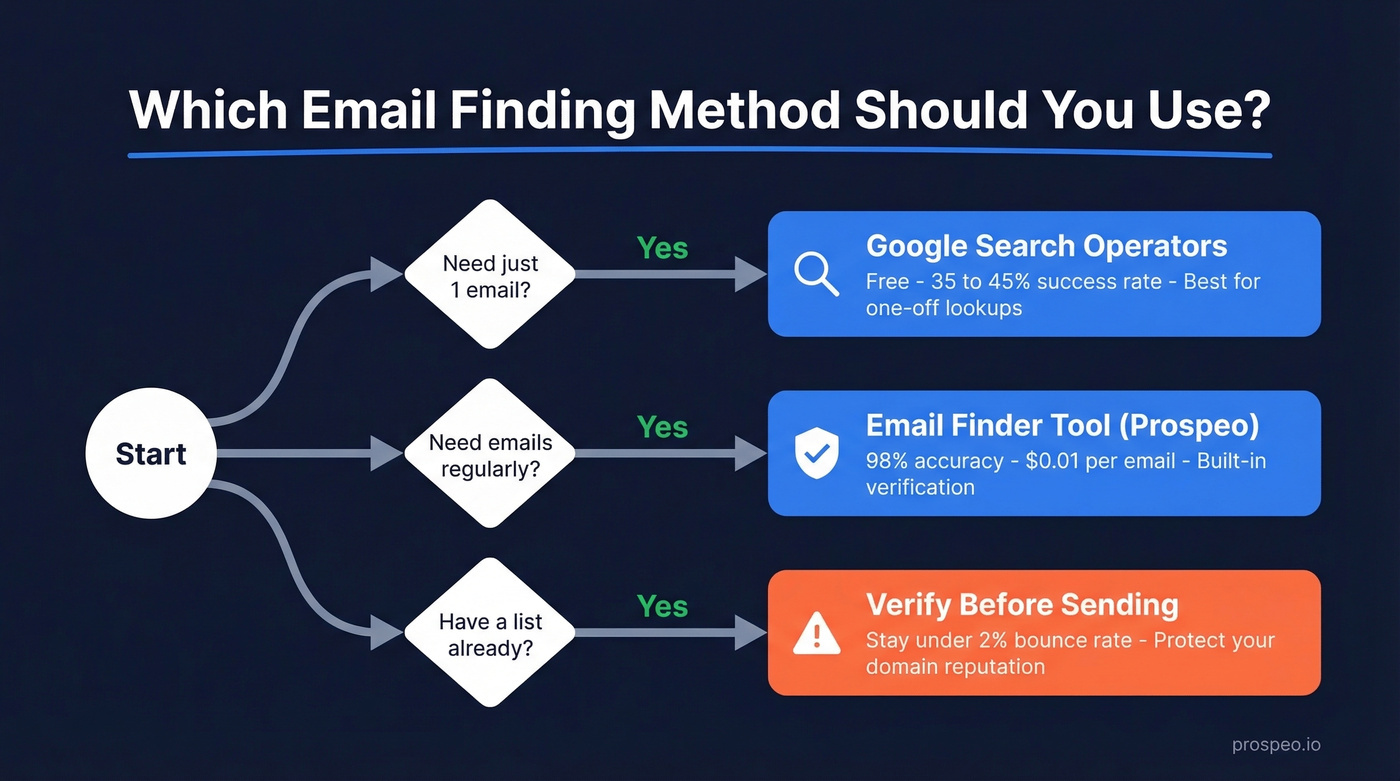 Which Email Finding Method Should You Use?

Start

Need just 1 email?

Yes

Google Search Operators
Free - 35 to 45% success rate - Best for one-off lookups

Need emails regularly?

Yes

Email Finder Tool (Prospeo)
98% accuracy - $0.01 per email - Built-in verification

Have a list already?

Yes

Verify Before Sending
Stay under 2% bounce rate - Protect your domain reputation

prospeo.io